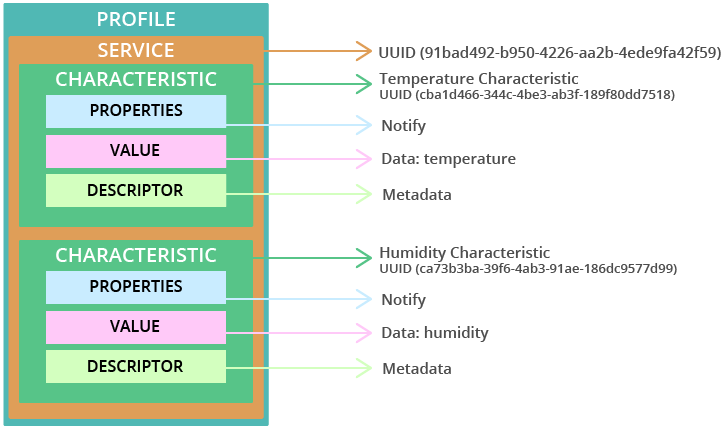 PROFILE

SERVICE

UUID (91bad492-b950-4226-aa2b-4ede9fa42f59)

CHARACTERISTIC

Temperature Characteristic
UUID (cba1d466-344c-4be3-ab3f-189f80dd7518)

PROPERTIES

Notify

VALUE

Data: temperature

DESCRIPTOR

Metadata

CHARACTERISTIC

Humidity Characteristic
UUID (ca73b3ba-39f6-4ab3-91ae-186dc9577d99)

PROPERTIES

Notify

VALUE

Data: humidity

DESCRIPTOR

Metadata